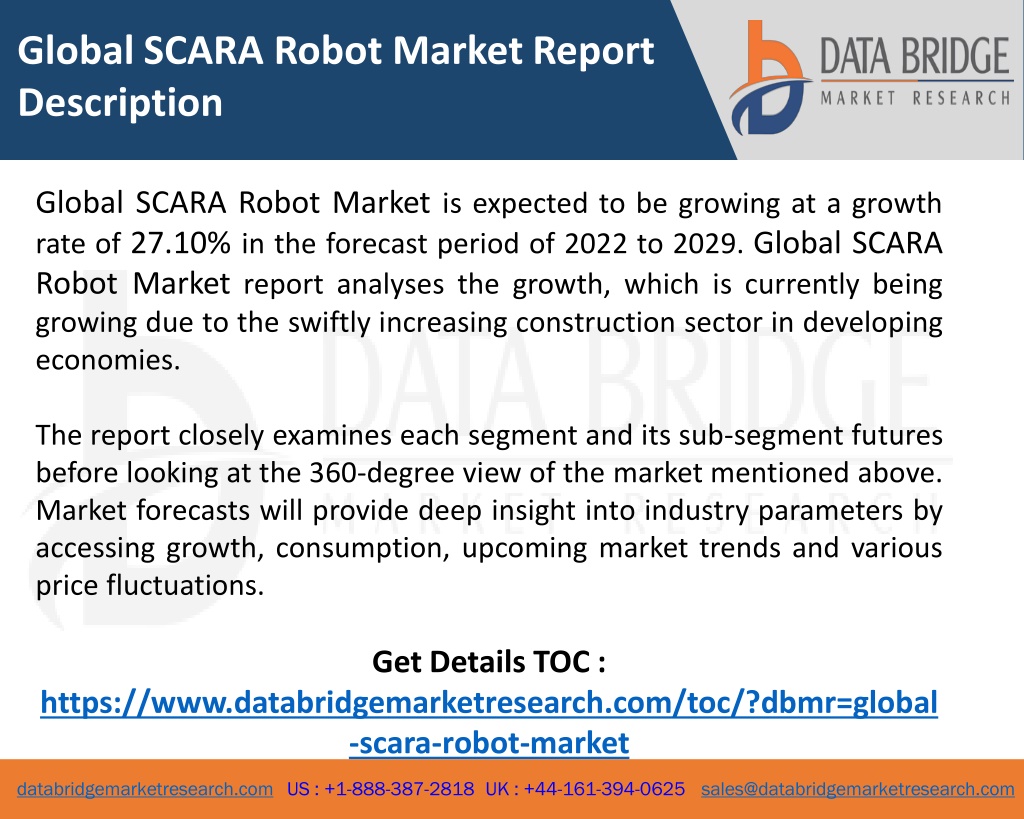 Global SCARA Robot Market Report Description

DATA BRIDGE
MARKET RESEARCH

Global SCARA Robot Market is expected to be growing at a growth rate of 27.10% in the forecast period of 2022 to 2029. Global SCARA Robot Market report analyses the growth, which is currently being growing due to the swiftly increasing construction sector in developing economies.

The report closely examines each segment and its sub-segment futures before looking at the 360-degree view of the market mentioned above. Market forecasts will provide deep insight into industry parameters by accessing growth, consumption, upcoming market trends and various price fluctuations.

Get Details TOC :
https://www.databridgemarketresearch.com/toc/?dbmr=global-scara-robot-market

databridgemarketresearch.com US : +1-888-387-2818 UK : +44-161-394-0625 sales@databridgemarketresearch.com